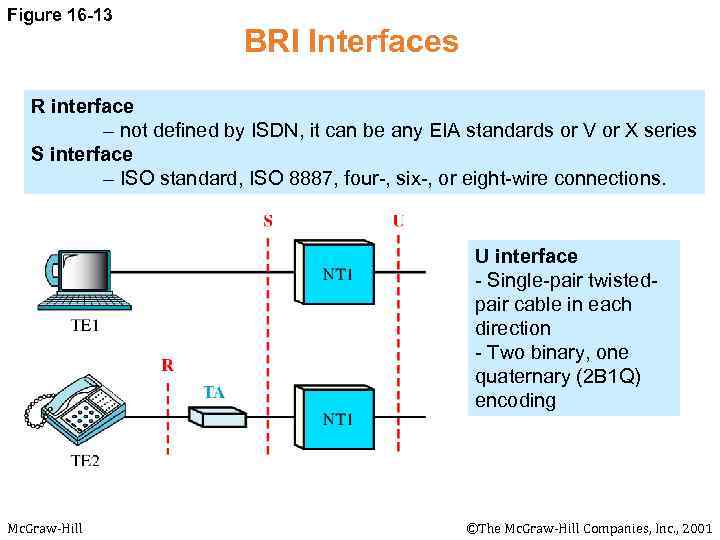 Figure 16-13

BRI Interfaces

R interface
– not defined by ISDN, it can be any EIA standards or V or X series
S interface
– ISO standard, ISO 8887, four-, six-, or eight-wire connections.

S
U

NT1

TE1

R

TA

NT1

TE2

U interface
- Single-pair twisted-pair cable in each direction
- Two binary, one quaternary (2B1Q) encoding

McGraw-Hill

©The McGraw-Hill Companies, Inc., 2001